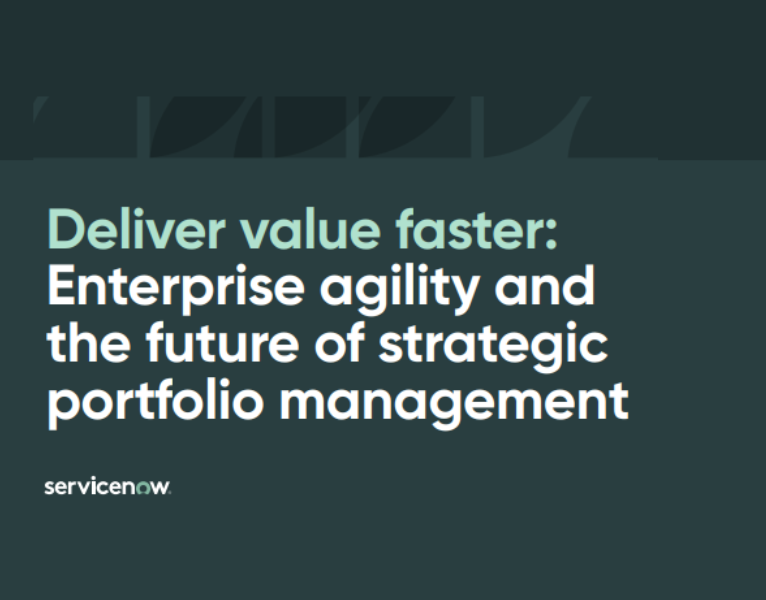 Deliver value faster:
Enterprise agility and the future of strategic portfolio management

servicenow.